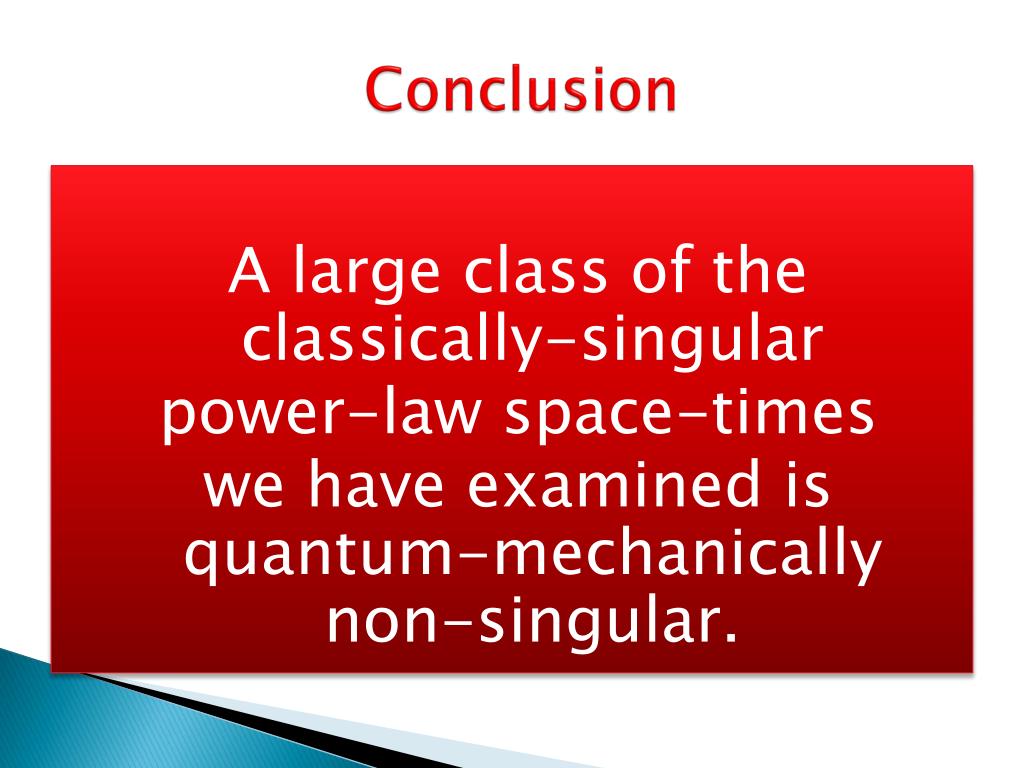 Conclusion

A large class of the classically-singular power-law space-times we have examined is quantum-mechanically non-singular.